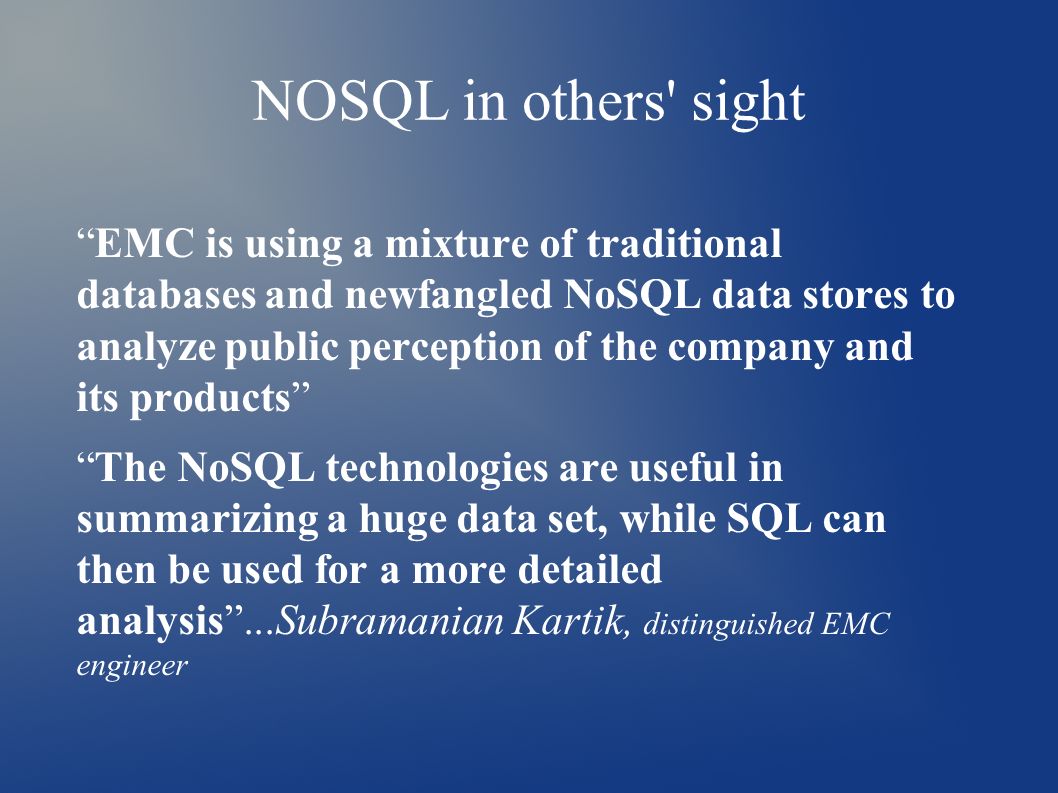 NOSQL in others' sight

“EMC is using a mixture of traditional databases and newfangled NoSQL data stores to analyze public perception of the company and its products”

“The NoSQL technologies are useful in summarizing a huge data set, while SQL can then be used for a more detailed analysis”...Subramanian Kartik, distinguished EMC engineer